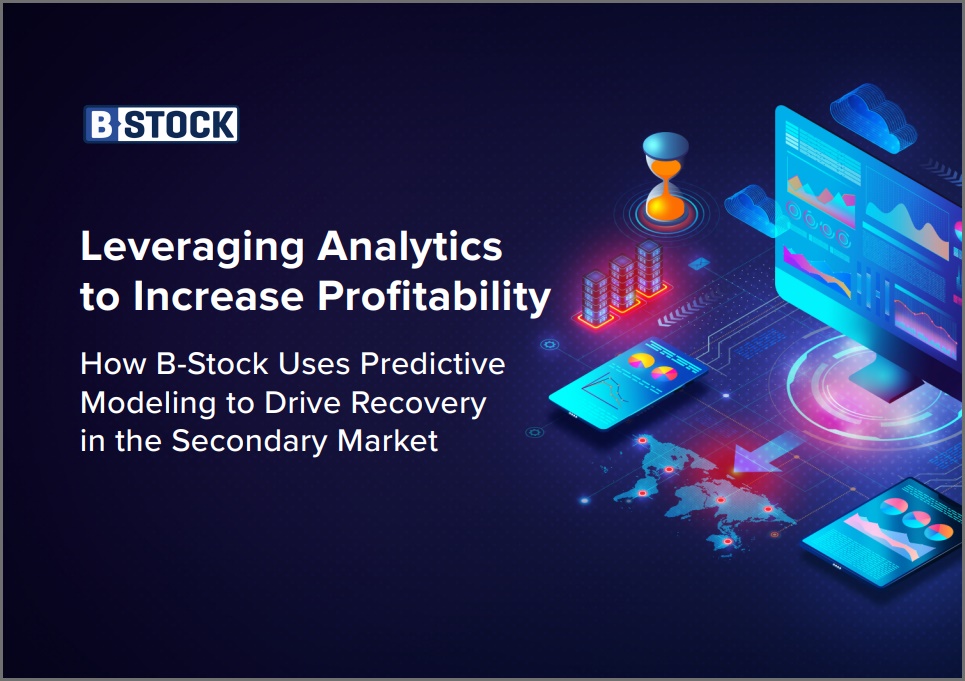 B STOCK

Leveraging Analytics to Increase Profitability

How B-Stock Uses Predictive Modeling to Drive Recovery in the Secondary Market